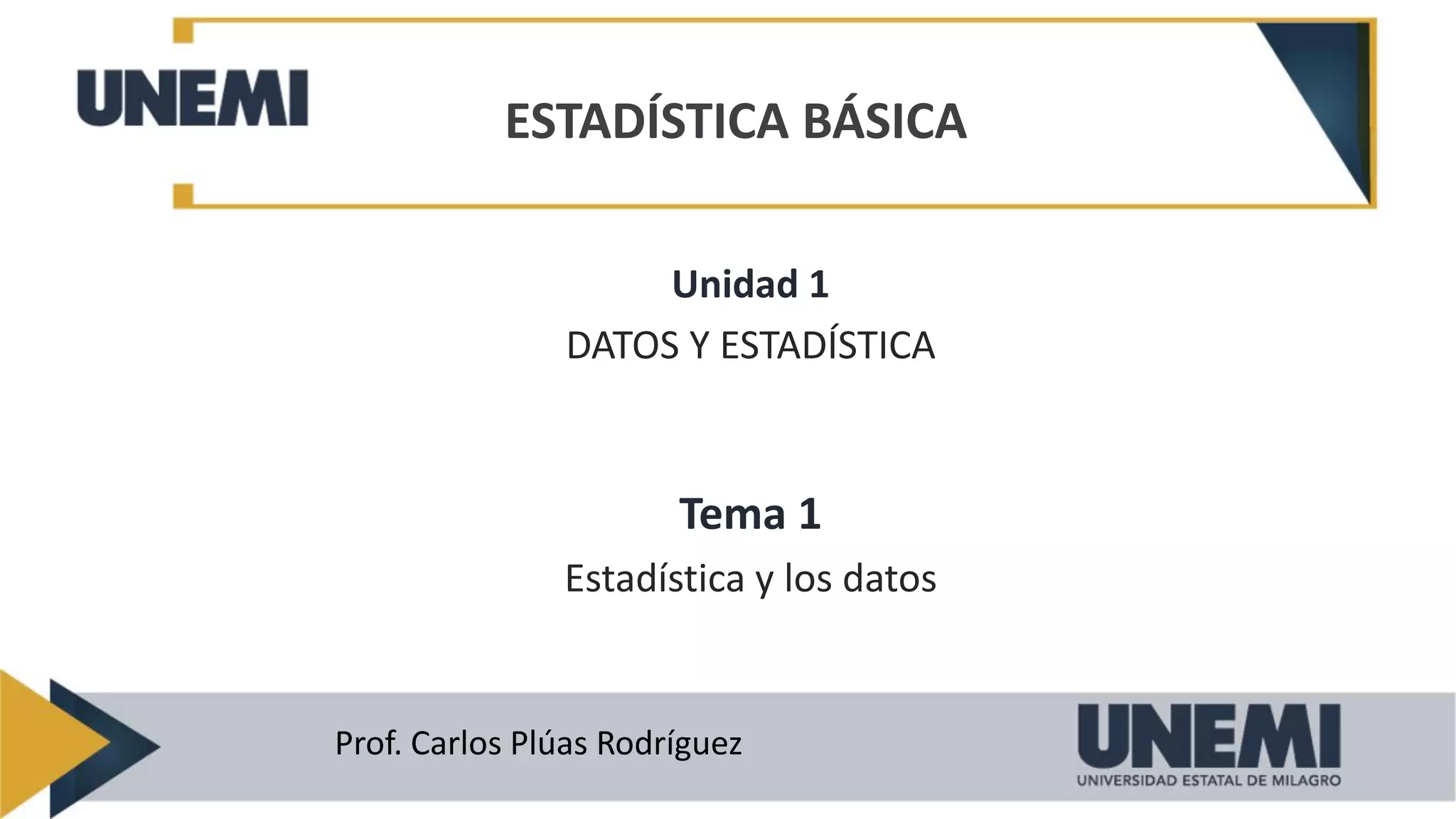 UNEMI

ESTADÍSTICA BÁSICA

Unidad 1

DATOS Y ESTADÍSTICA

Tema 1

Estadística y los datos

Prof. Carlos Plúas Rodríguez

UNEMI
UNIVERSIDAD ESTATAL DE MILAGRO